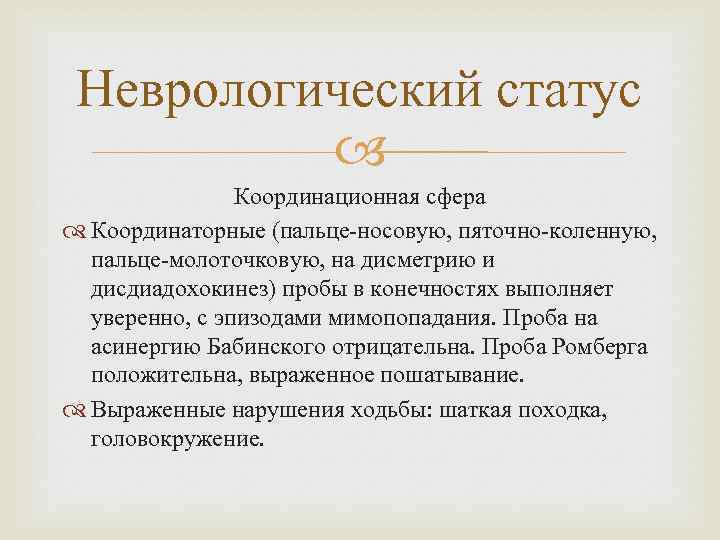 Неврологический статус

Координационная сфера

Координаторные (пальце-носовую, пяточно-коленную, пальце-молоточковую, на дисметрию и дисдиадохокинез) пробы в конечностях выполняет уверенно, с эпизодами мимопопадания. Проба на асинергию Бабинского отрицательна. Проба Ромберга положительна, выраженное пошатывание.

Выраженные нарушения ходьбы: шаткая походка, головокружение.